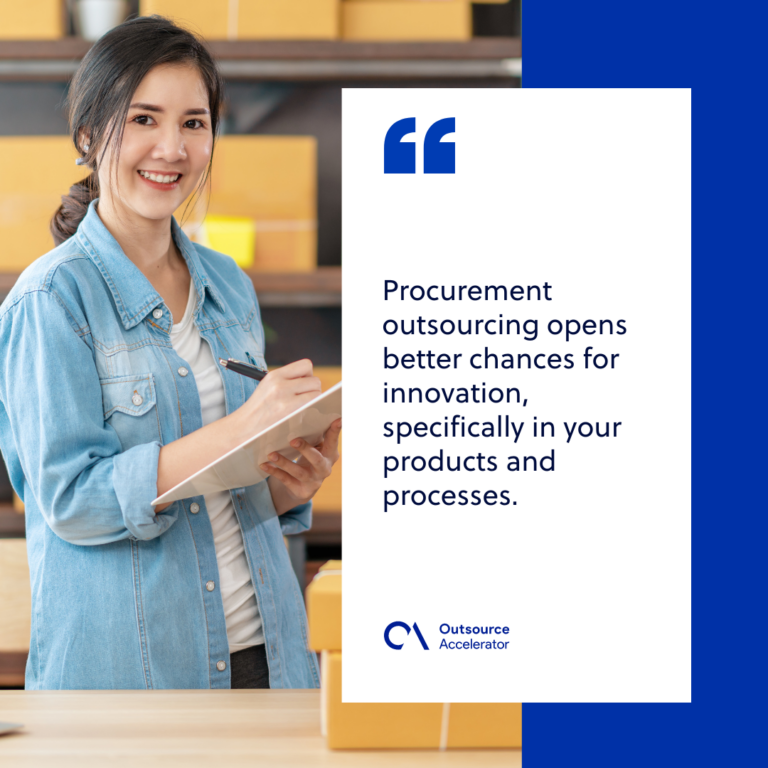 “

Procurement outsourcing opens better chances for innovation, specifically in your products and processes.

Outsource Accelerator